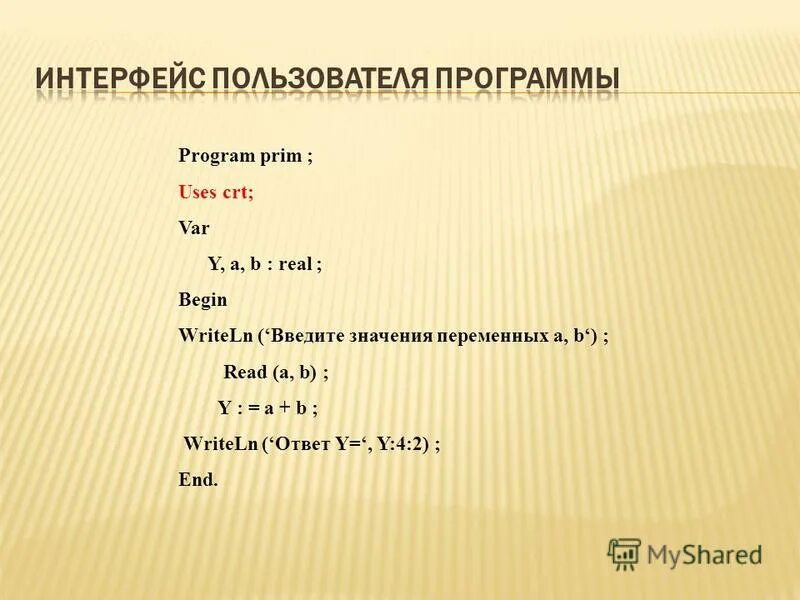 ИНТЕРФЕЙС ПОЛЬЗОВАТЕЛЯ ПРОГРАММЫ

Program prim ;

Uses crt;

Var

Y, a, b : real ;

Begin

WriteLn (‘Введите значения переменных a, b‘) ;

Read (a, b) ;

Y : = a + b ;

WriteLn (‘Ответ Y=‘, Y:4:2) ;

End.

MyShared